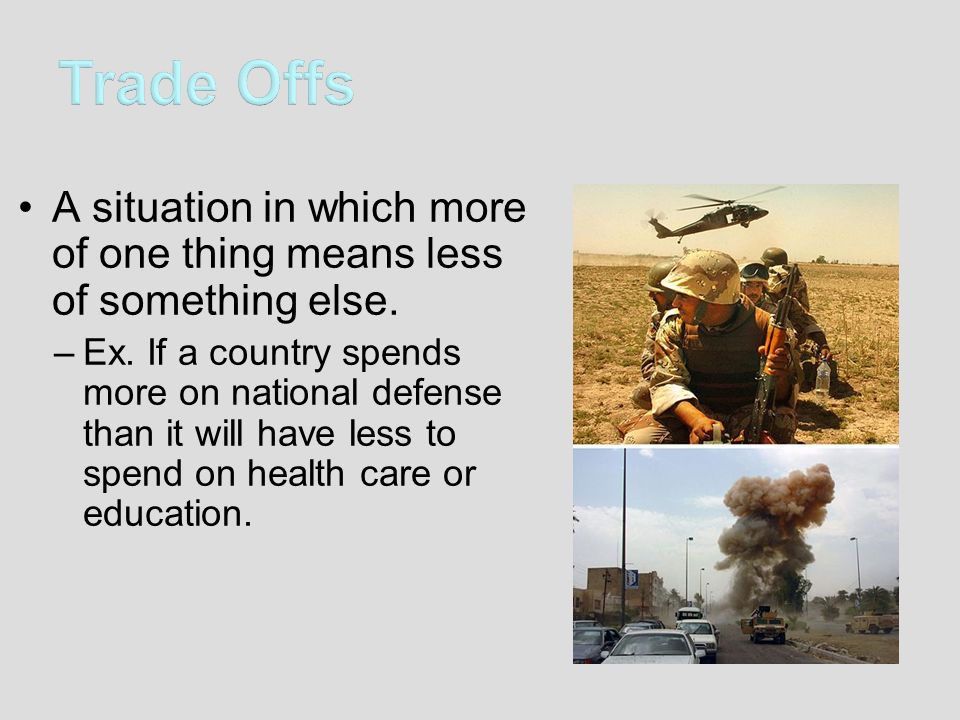 Trade Offs

• A situation in which more of one thing means less of something else.

– Ex. If a country spends more on national defense than it will have less to spend on health care or education.